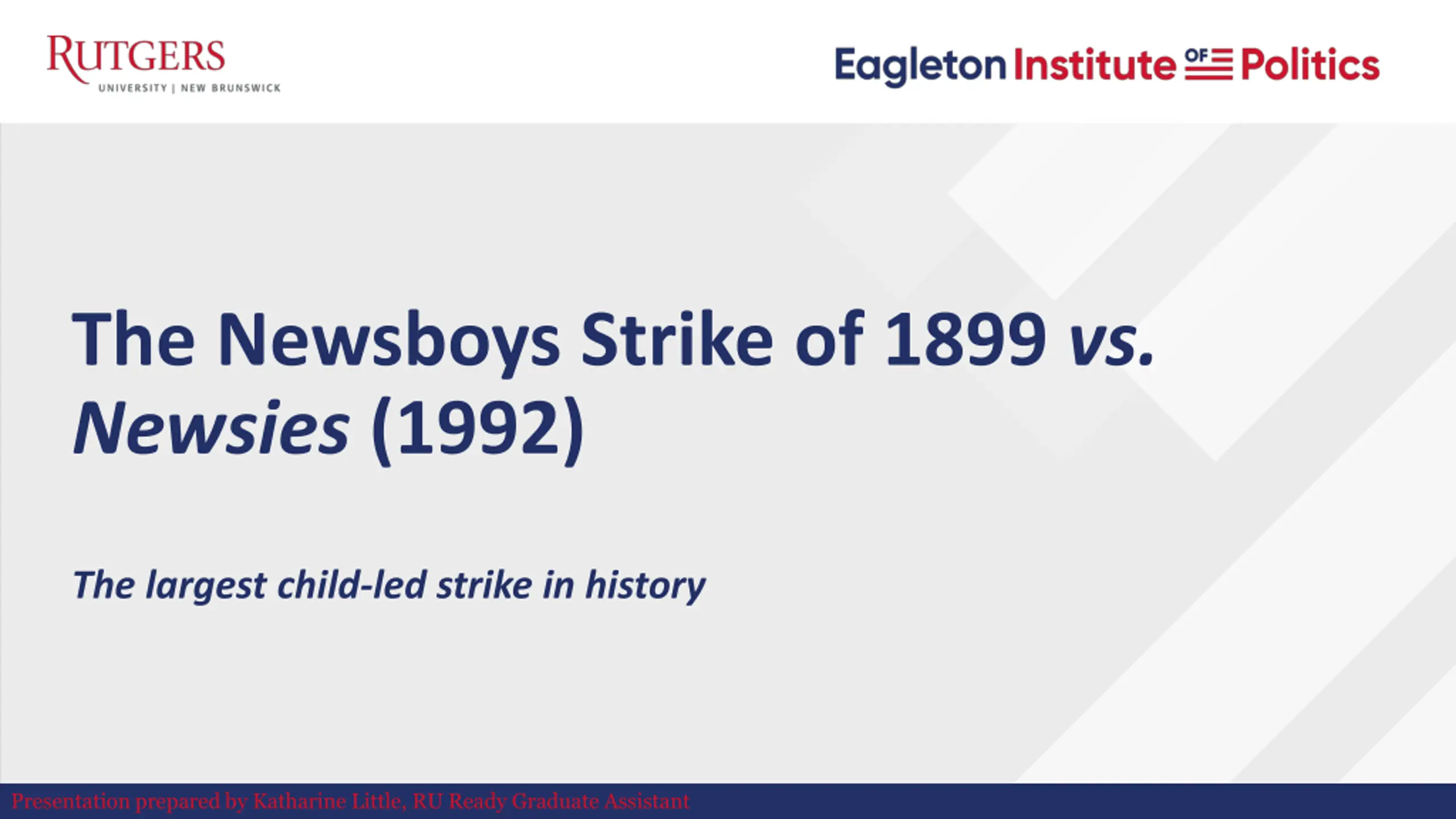 RUTGERS
UNIVERSITY | NEW BRUNSWICK

Eagleton Institute OF Politics

The Newsboys Strike of 1899 vs. Newsies (1992)

The largest child-led strike in history

Presentation prepared by Katharine Little, RU Ready Graduate Assistant